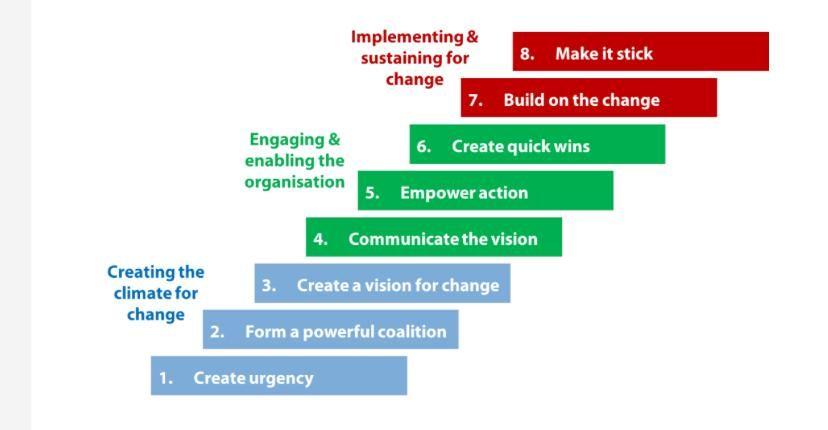 Implementing & sustaining for change

8. Make it stick

7. Build on the change

Engaging & enabling the organisation

6. Create quick wins

5. Empower action

4. Communicate the vision

Creating the climate for change

3. Create a vision for change

2. Form a powerful coalition

1. Create urgency